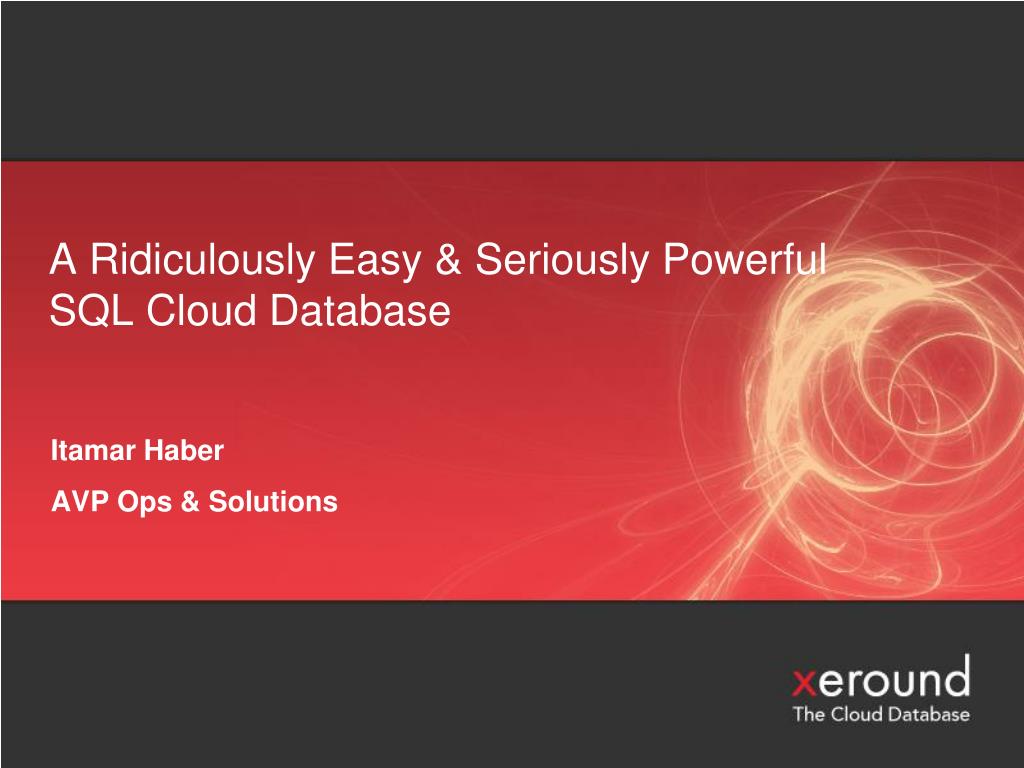 A Ridiculously Easy & Seriously Powerful SQL Cloud Database

Itamar Haber

AVP Ops & Solutions

xeround
The Cloud Database